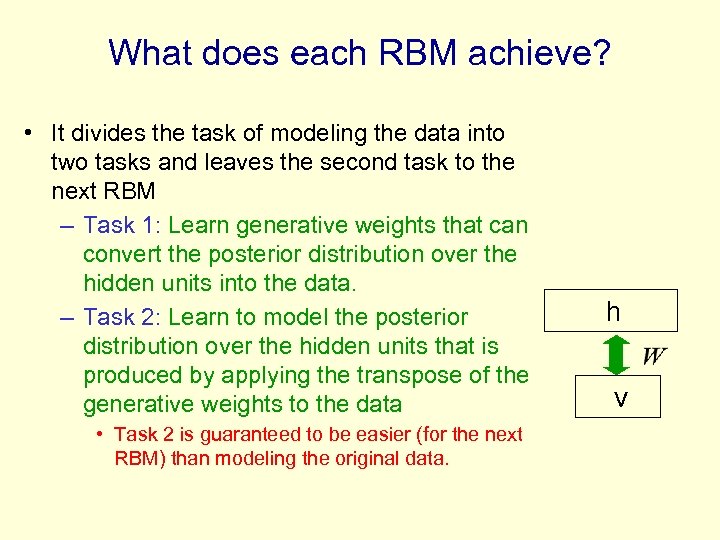 What does each RBM achieve?

• It divides the task of modeling the data into two tasks and leaves the second task to the next RBM

– Task 1: Learn generative weights that can convert the posterior distribution over the hidden units into the data.

– Task 2: Learn to model the posterior distribution over the hidden units that is produced by applying the transpose of the generative weights to the data

• Task 2 is guaranteed to be easier (for the next RBM) than modeling the original data.

h

$W$

v